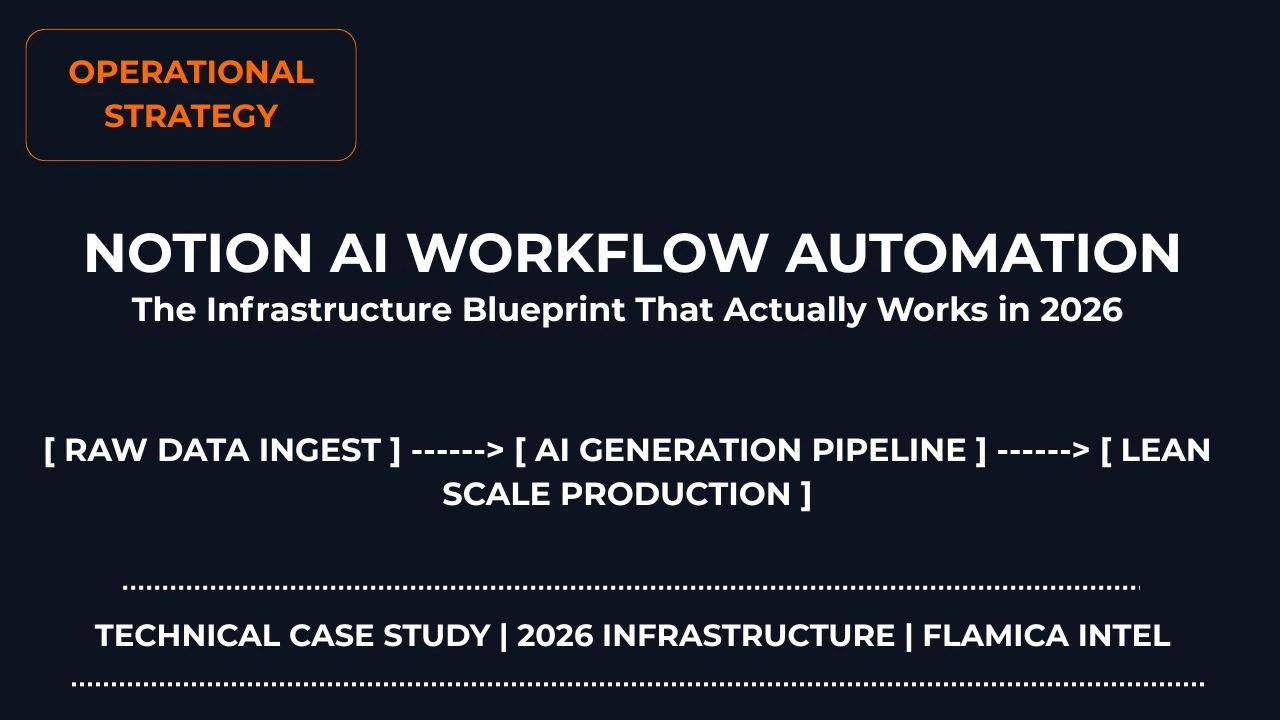 OPERATIONAL STRATEGY

NOTION AI WORKFLOW AUTOMATION
The Infrastructure Blueprint That Actually Works in 2026

[ RAW DATA INGEST ] ------> [ AI GENERATION PIPELINE ] ------> [ LEAN SCALE PRODUCTION ]

TECHNICAL CASE STUDY | 2026 INFRASTRUCTURE | FLAMICA INTEL